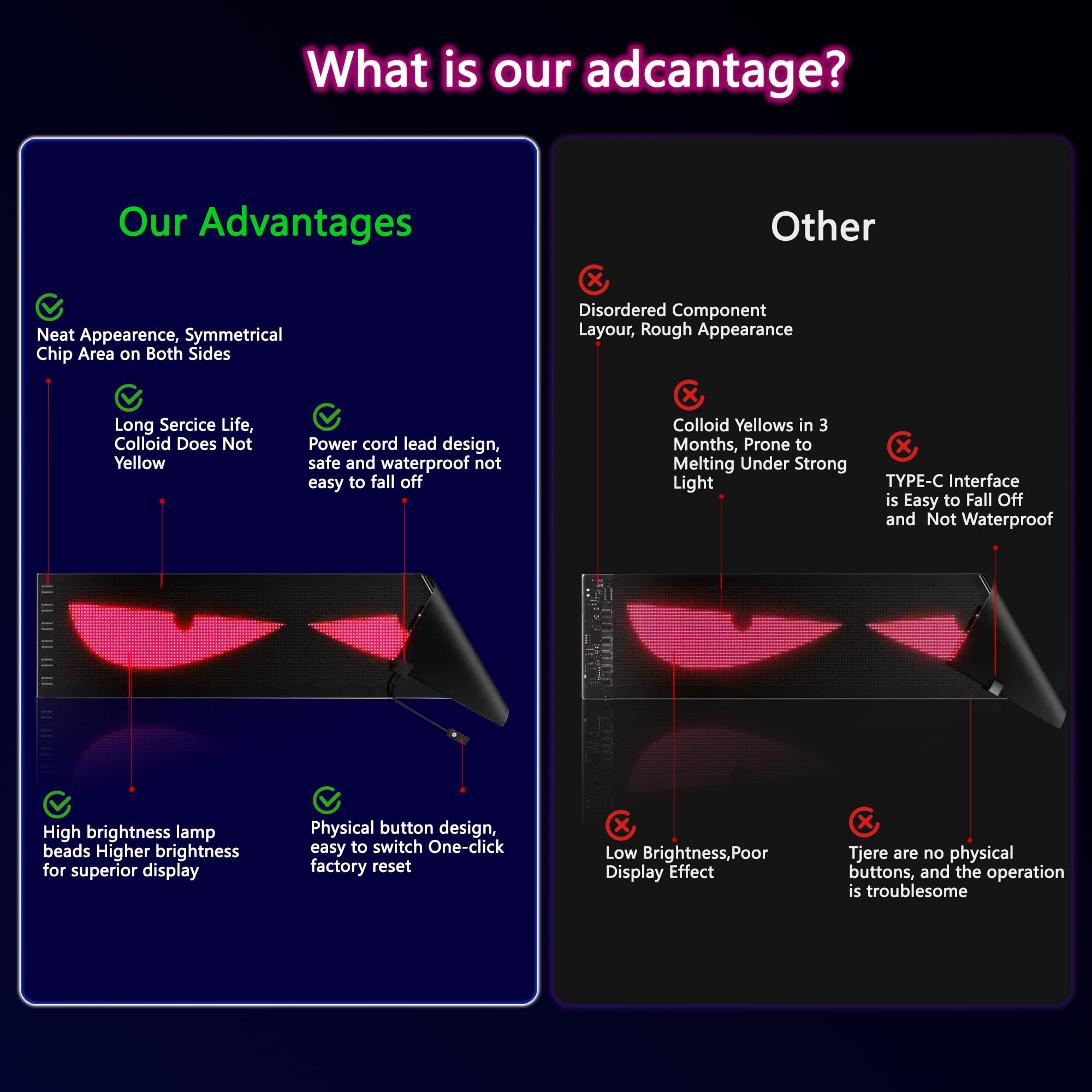 What is our adcantage?

Our Advantages

Neat Appearence, Symmetrical Chip Area on Both Sides

Long Sercice Life, Colloid Does Not Yellow

Power cord lead design, safe and waterproof not easy to fall off

High brightness lamp beads Higher brightness for superior display

Physical button design, easy to switch One-click factory reset

Other

Disordered Component Layour, Rough Appearance

Colloid Yellows in 3 Months, Prone to Melting Under Strong Light

TYPE-C Interface is Easy to Fall Off and Not Waterproof

Low Brightness,Poor Display Effect

Tjere are no physical buttons, and the operation is troublesome